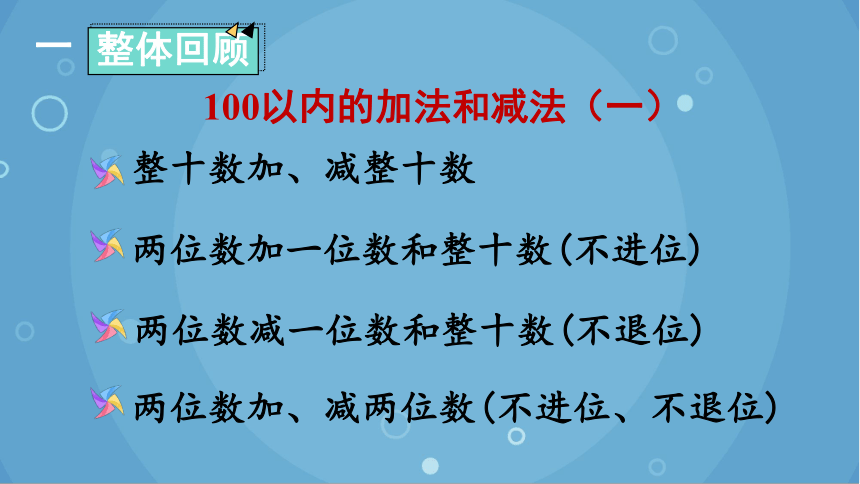 一 整体回顾

100以内的加法和减法（一）

整十数加、减整十数

两位数加一位数和整十数(不进位)

两位数减一位数和整十数(不退位)

两位数加、减两位数(不进位、不退位)